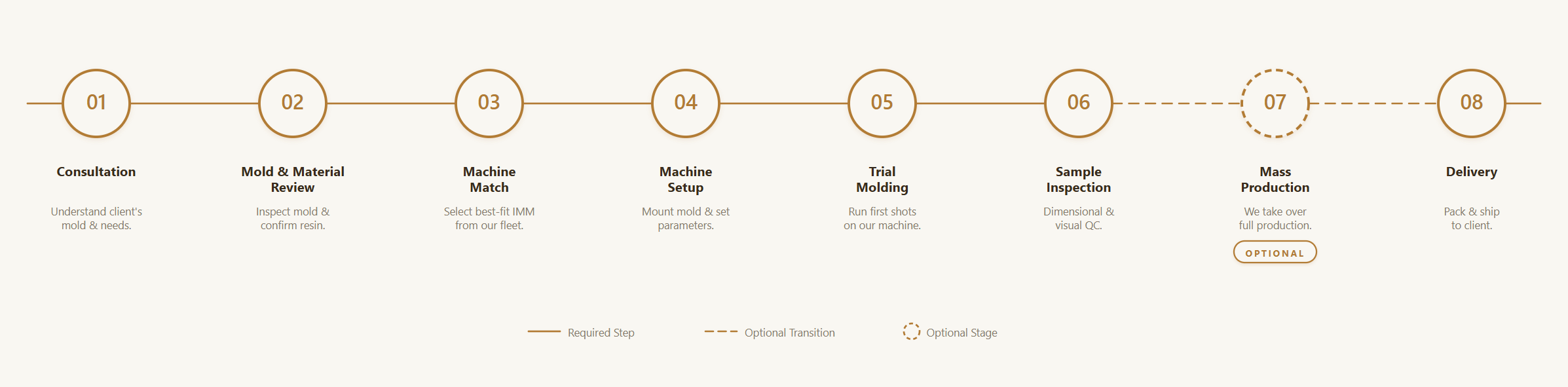 01

Consultation

Understand client's mold & needs.

02

Mold & Material Review

Inspect mold & confirm resin.

03

Machine Match

Select best-fit IMM from our fleet.

04

Machine Setup

Mount mold & set parameters.

05

Trial Molding

Run first shots on our machine.

06

Sample Inspection

Dimensional & visual QC.

07

Mass Production

We take over full production.

OPTIONAL

08

Delivery

Pack & ship to client.

Required Step

Optional Transition

Optional Stage